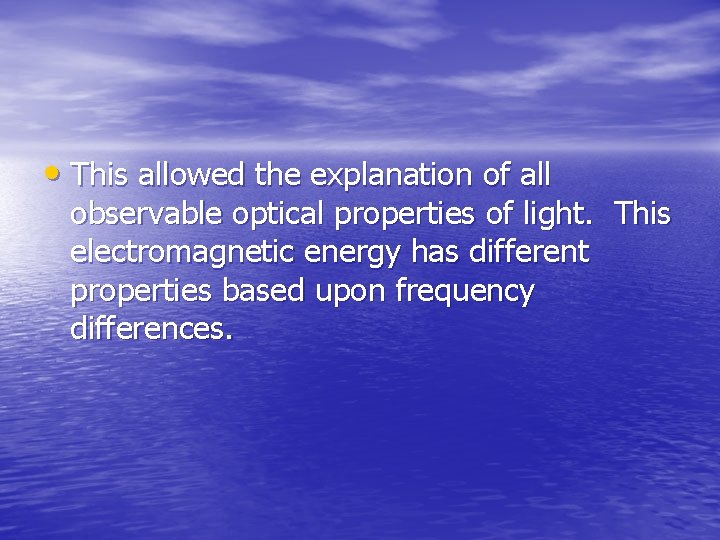 • This allowed the explanation of all observable optical properties of light. This electromagnetic energy has different properties based upon frequency differences.